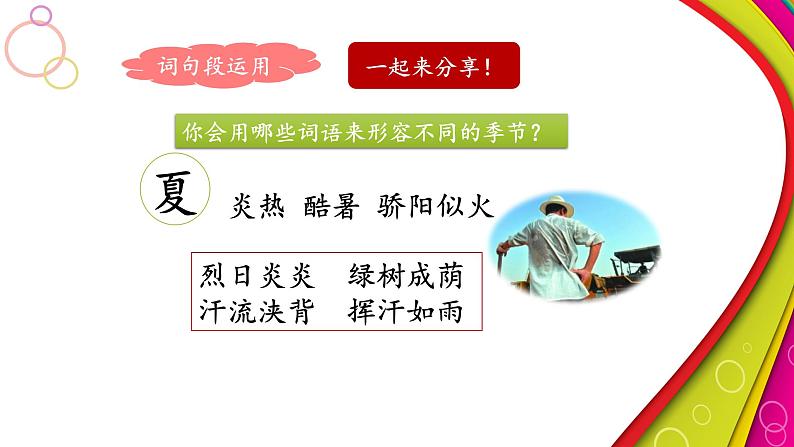 词句段运用

一起来分享！

你会用哪些词语来形容不同的季节？

夏

炎热 酷暑 骄阳似火

烈日炎炎 绿树成荫
汗流浃背 挥汗如雨